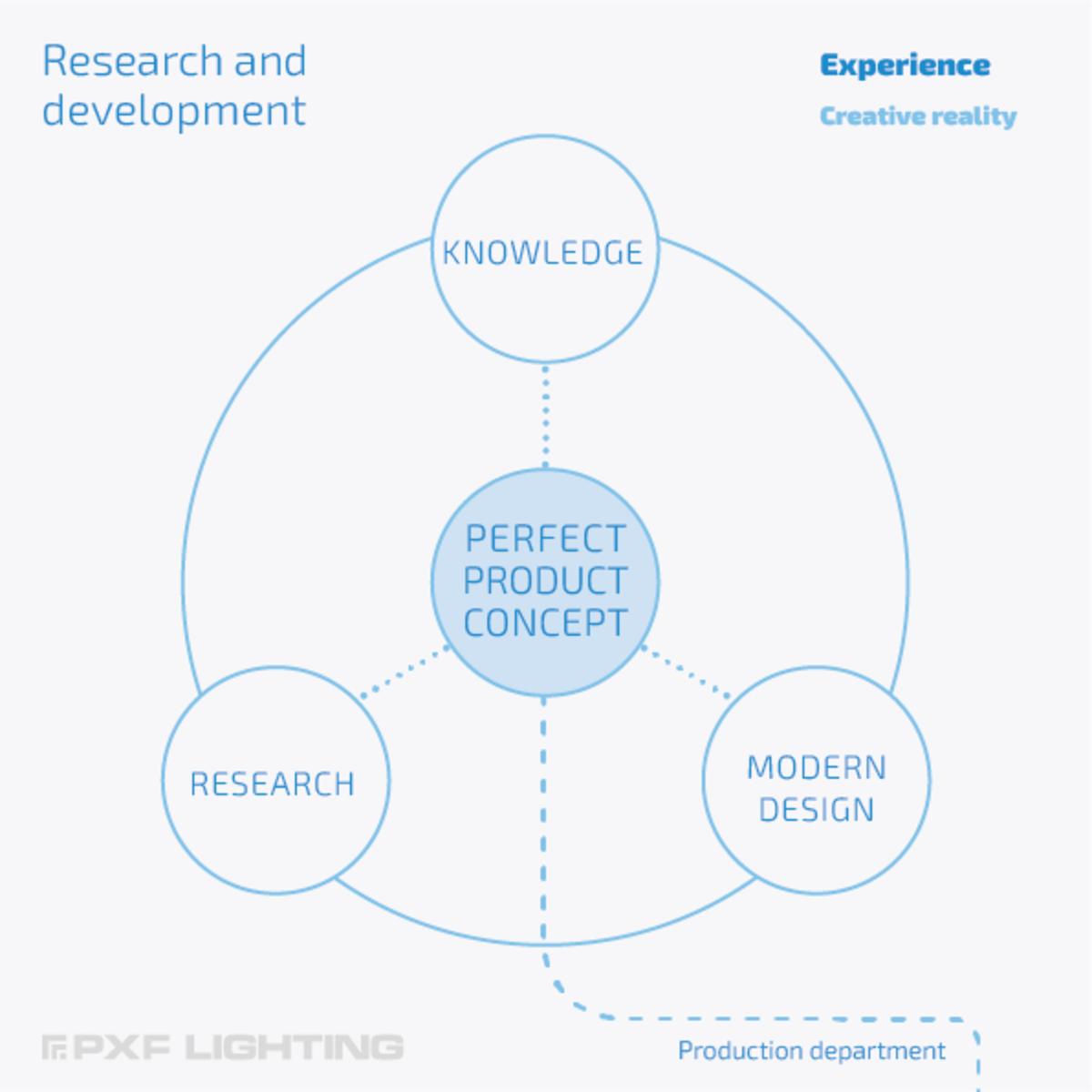 Research and development

Experience

Creative reality

KNOWLEDGE

PERFECT PRODUCT CONCEPT

RESEARCH

MODERN DESIGN

PXF LIGHTING

Production department